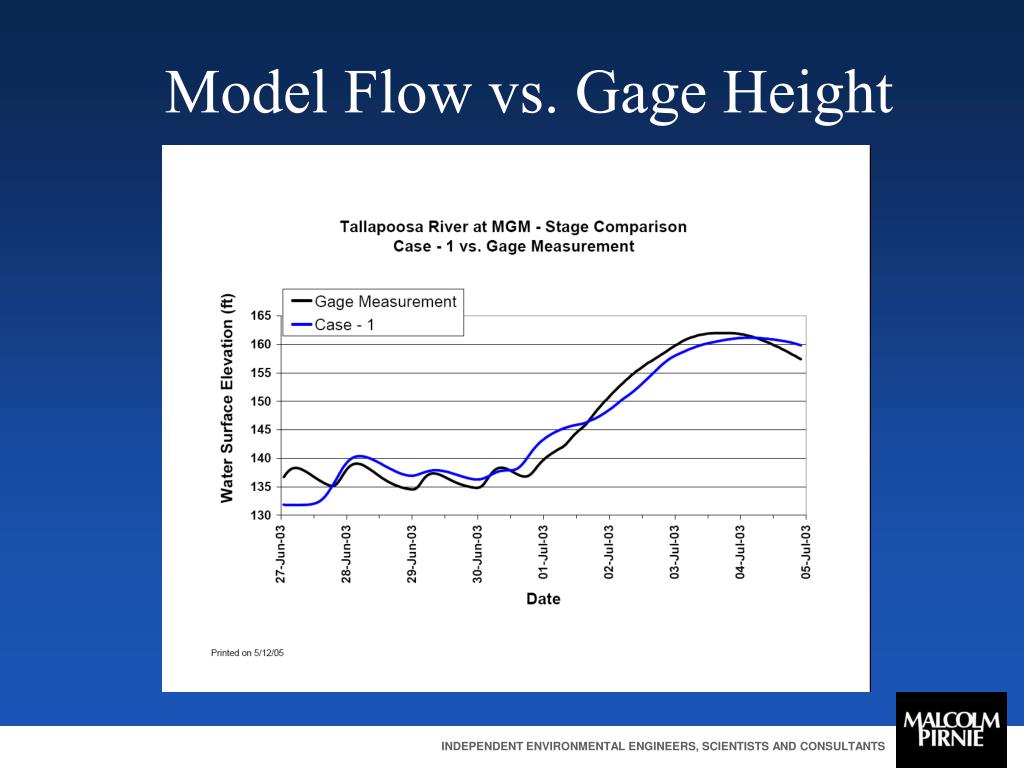 Model Flow vs. Gage Height

Tallapoosa River at MGM - Stage Comparison
Case - 1 vs. Gage Measurement

Gage Measurement
Case - 1

Water Surface Elevation (ft)

165
160
155
150
145
140
135
130

27-Jun-03
28-Jun-03
29-Jun-03
30-Jun-03
01-Jul-03
02-Jul-03
03-Jul-03
04-Jul-03
05-Jul-03

Date

Printed on 5/12/05

INDEPENDENT ENVIRONMENTAL ENGINEERS, SCIENTISTS AND CONSULTANTS

MALCOLM PIRNIE